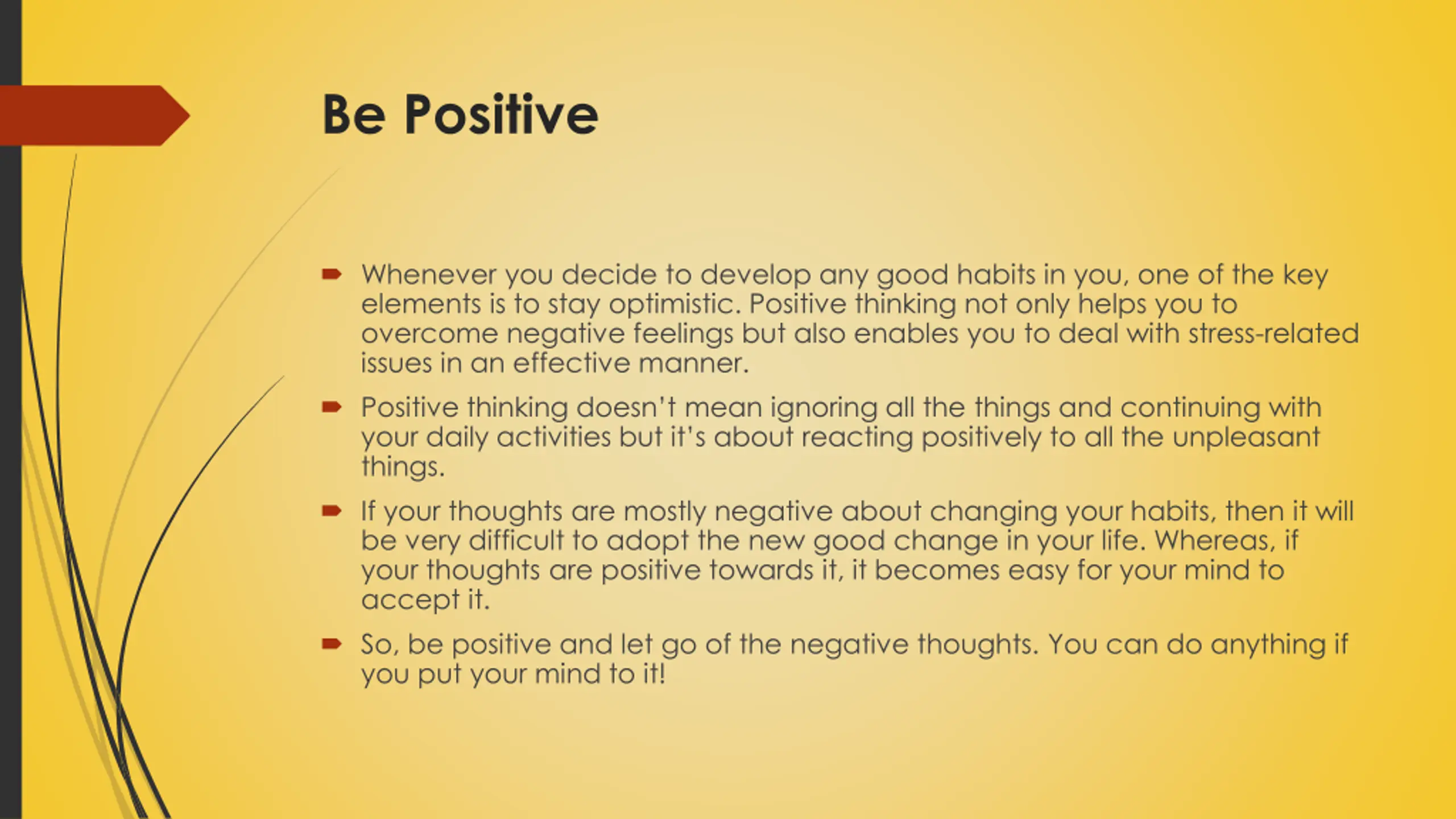 Be Positive

Whenever you decide to develop any good habits in you, one of the key elements is to stay optimistic. Positive thinking not only helps you to overcome negative feelings but also enables you to deal with stress-related issues in an effective manner.

Positive thinking doesn't mean ignoring all the things and continuing with your daily activities but it's about reacting positively to all the unpleasant things.

If your thoughts are mostly negative about changing your habits, then it will be very difficult to adopt the new good change in your life. Whereas, if your thoughts are positive towards it, it becomes easy for your mind to accept it.

So, be positive and let go of the negative thoughts. You can do anything if you put your mind to it!